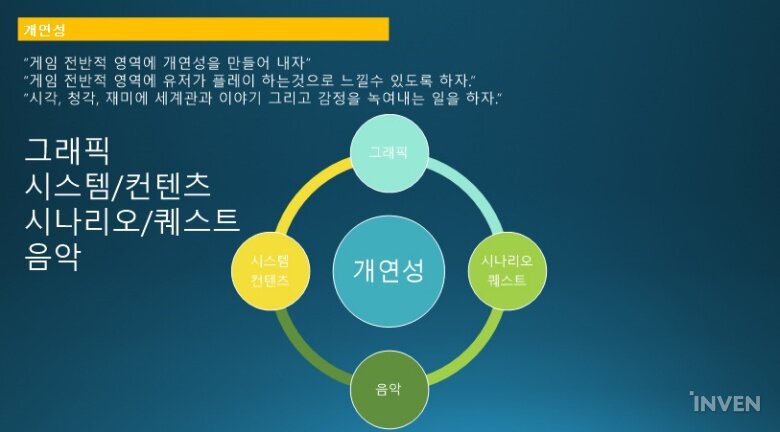 개연성

"게임 전반적 영역에 개연성을 만들어 내자"
"게임 전반적 영역에 유저가 플레이 하는것으로 느낄수 있도록 하자."
"시각, 청각, 재미에 세계관과 이야기 그리고 감정을 녹여내는 일을 하자."

그래픽
시스템/컨텐츠
시나리오/퀘스트
음악

그래픽

시스템
컨텐츠

개연성

시나리오
퀘스트

음악

INVEN